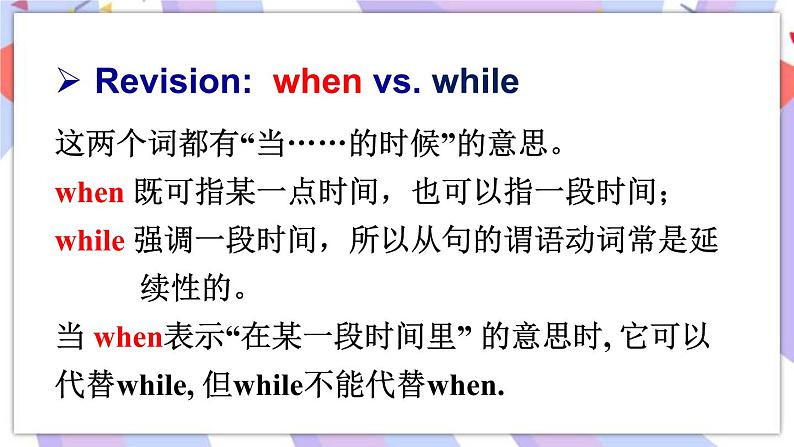 ➢ Revision: when vs. while

这两个词都有“当……的时候”的意思。

when 既可指某一点时间，也可以指一段时间；

while 强调一段时间，所以从句的谓语动词常是延续性的。

当 when表示“在某一段时间里” 的意思时, 它可以代替while, 但while不能代替when.